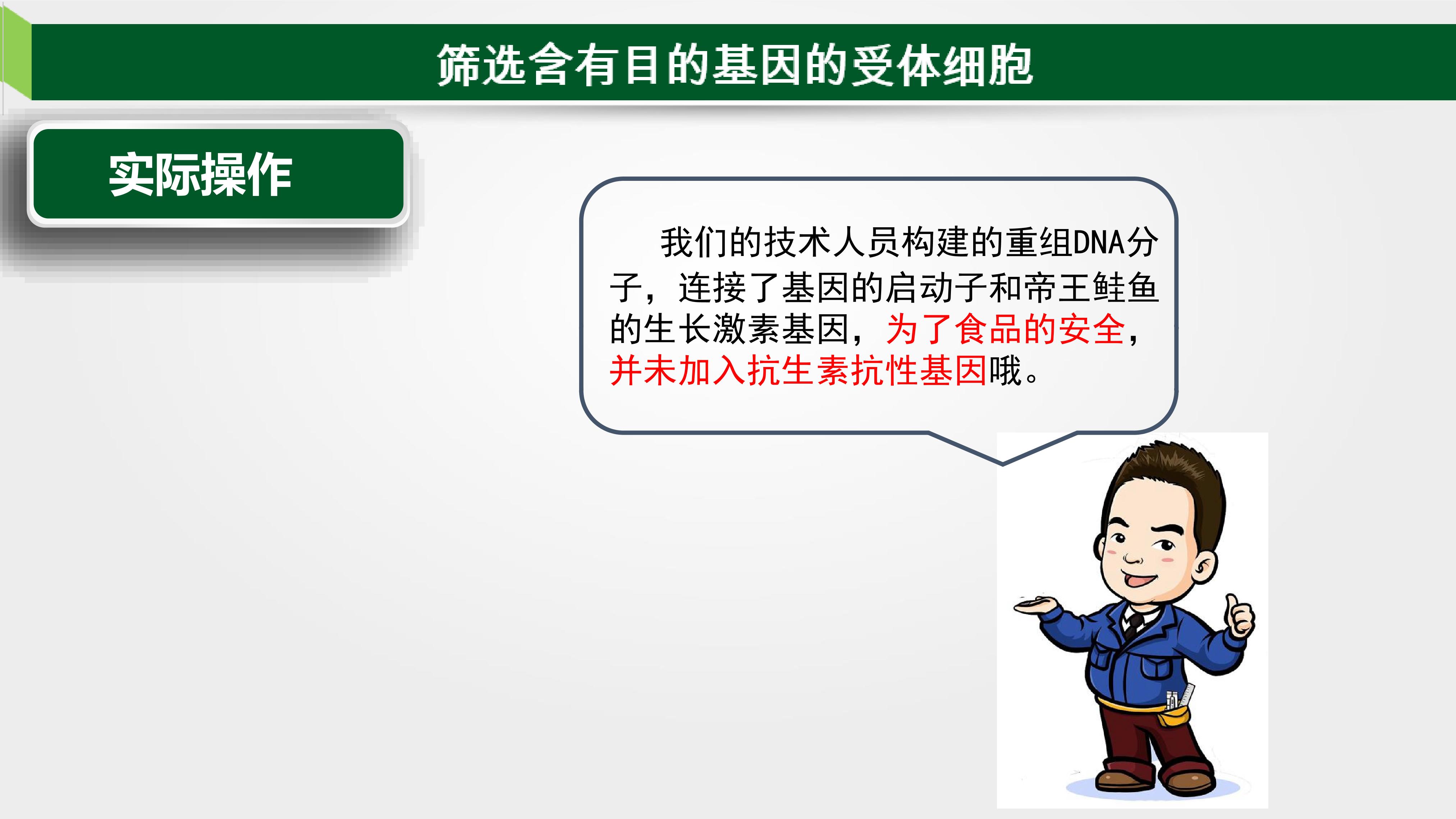 筛选含有目的基因的受体细胞

实际操作

我们的技术人员构建的重组DNA分子，连接了基因的启动子和帝王鲑鱼的生长激素基因，为了食品的安全，并未加入抗生素抗性基因哦。